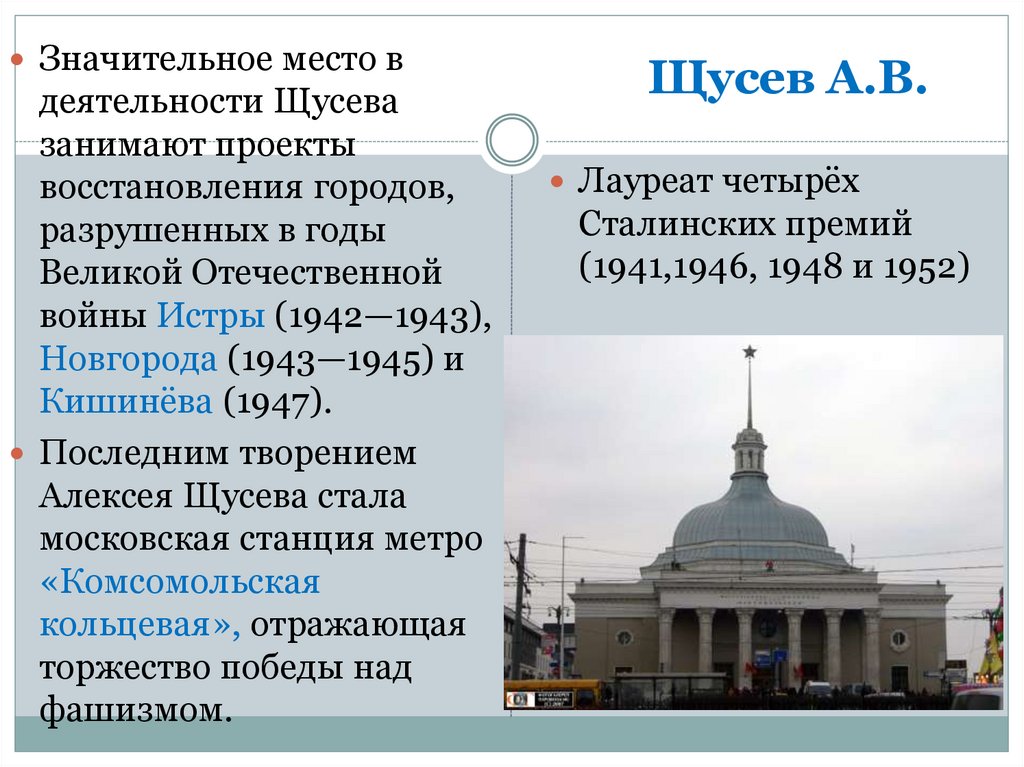 Значительное место в деятельности Щусева занимают проекты восстановления городов, разрушенных в годы Великой Отечественной войны Истры (1942—1943), Новгорода (1943—1945) и Кишинёва (1947).

Последним творением Алексея Щусева стала московская станция метро «Комсомольская кольцевая», отражающая торжество победы над фашизмом.

Щусев А.В.

Лауреат четырёх Сталинских премий (1941,1946, 1948 и 1952)